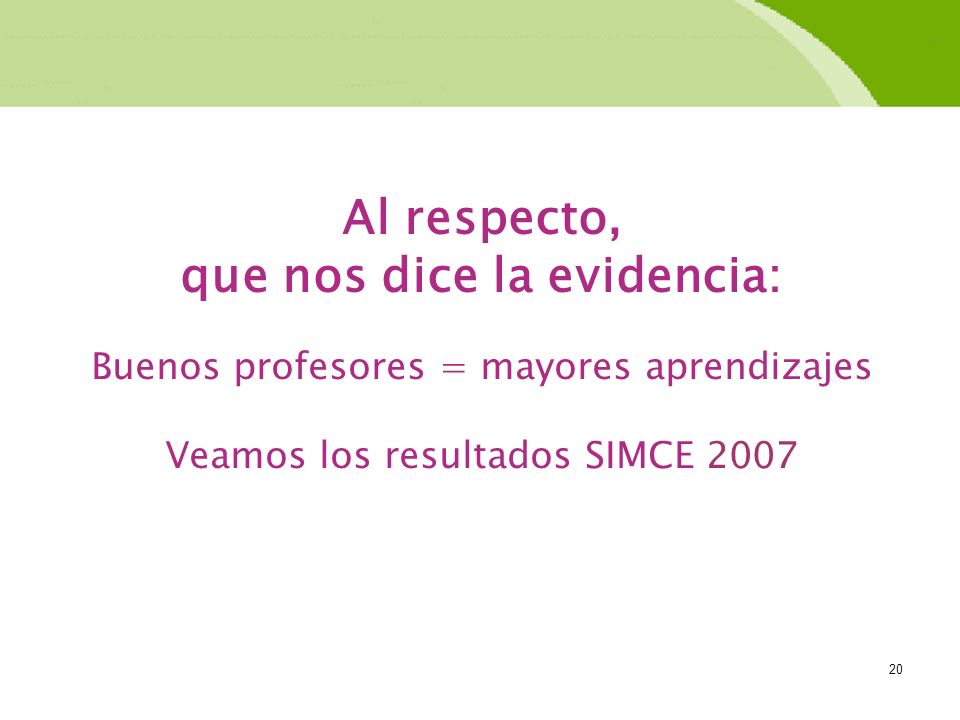 Al respecto,
que nos dice la evidencia:

Buenos profesores = mayores aprendizajes

Veamos los resultados SIMCE 2007

20